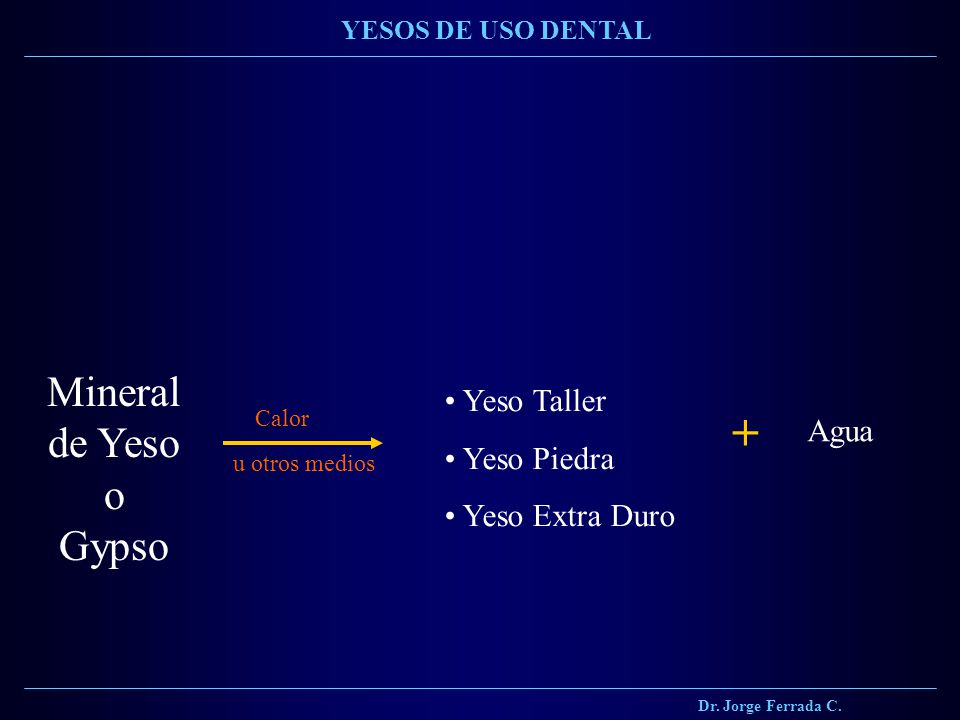 YESOS DE USO DENTAL

Mineral de Yeso o Gypso

Calor

u otros medios

• Yeso Taller
• Yeso Piedra
• Yeso Extra Duro

+

Agua

Dr. Jorge Ferrada C.